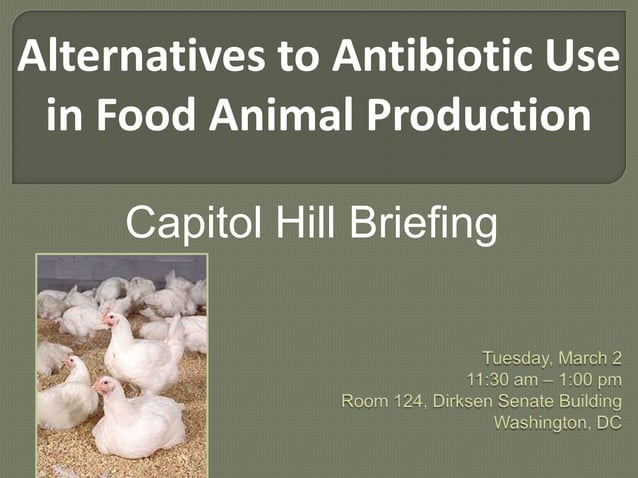 Alternatives to Antibiotic Use in Food Animal Production

Capitol Hill Briefing

Tuesday, March 2
11:30 am – 1:00 pm
Room 124, Dirksen Senate Building
Washington, DC